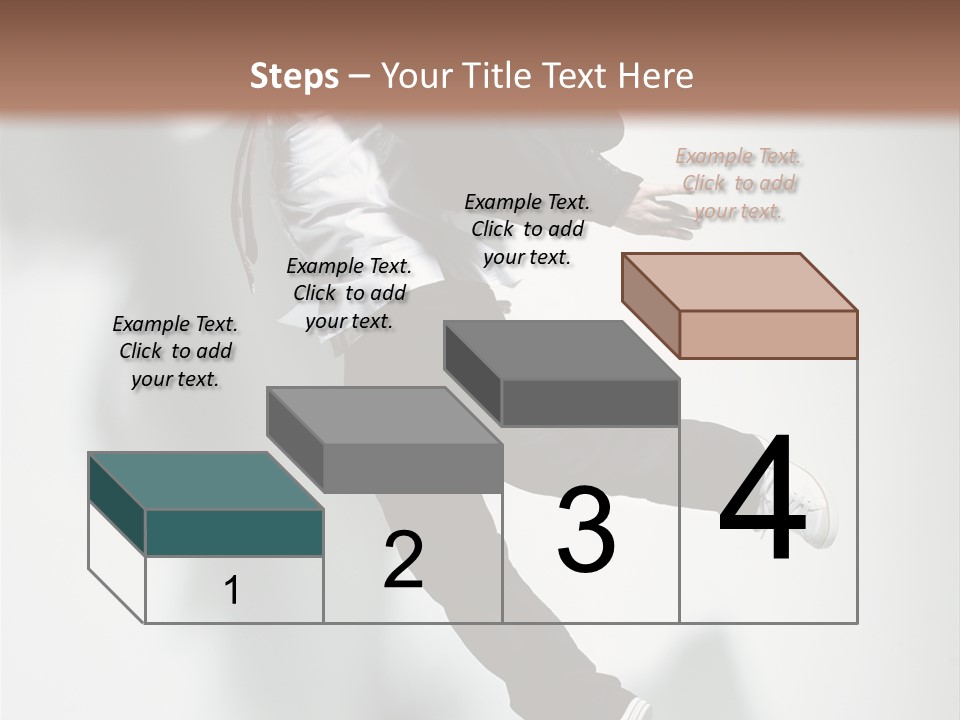 Steps – Your Title Text Here

Example Text. Click to add your text.

Example Text. Click to add your text.

Example Text. Click to add your text.

Example Text. Click to add your text.

1

2

3

4